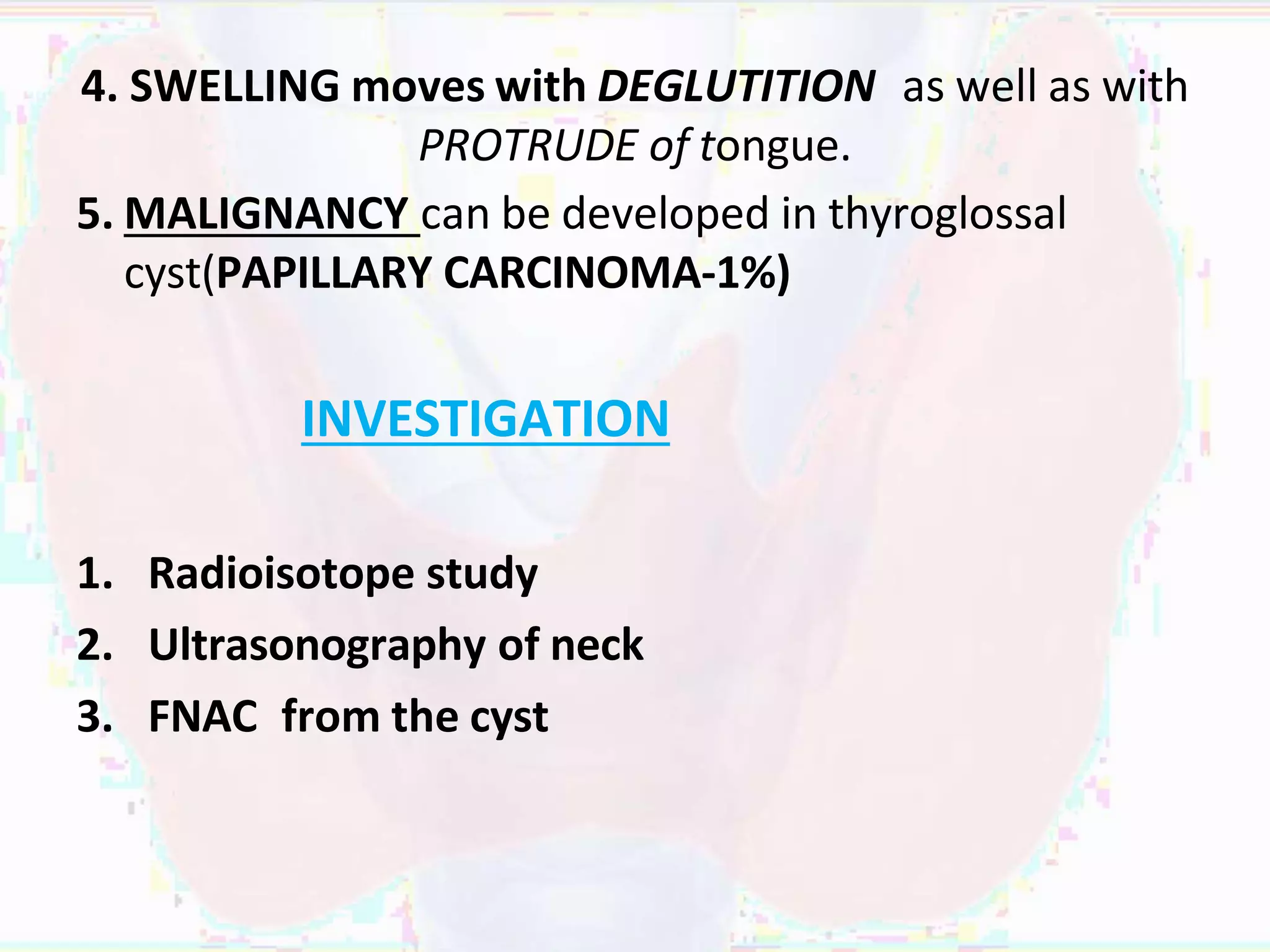 4. SWELLING moves with DEGLUTITION as well as with PROTRUDE of tongue.

5. MALIGNANCY can be developed in thyroglossal cyst(PAPILLARY CARCINOMA-1%)

INVESTIGATION

1. Radioisotope study
2. Ultrasonography of neck
3. FNAC from the cyst